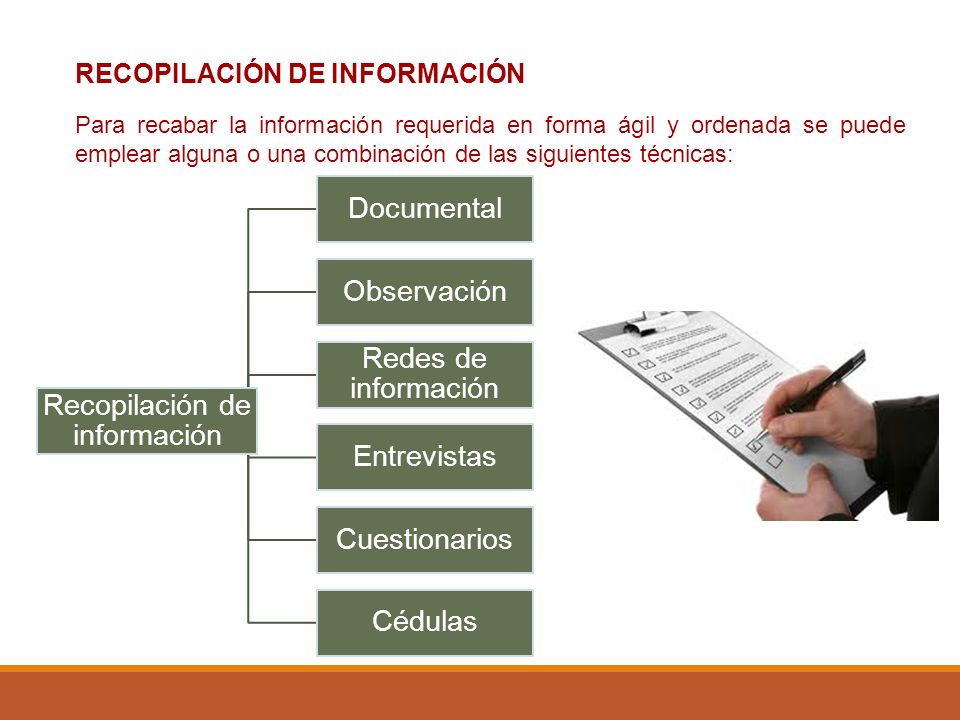 RECOPILACIÓN DE INFORMACIÓN

Para recabar la información requerida en forma ágil y ordenada se puede emplear alguna o una combinación de las siguientes técnicas:

Recopilación de información

Documental

Observación

Redes de información

Entrevistas

Cuestionarios

Cédulas